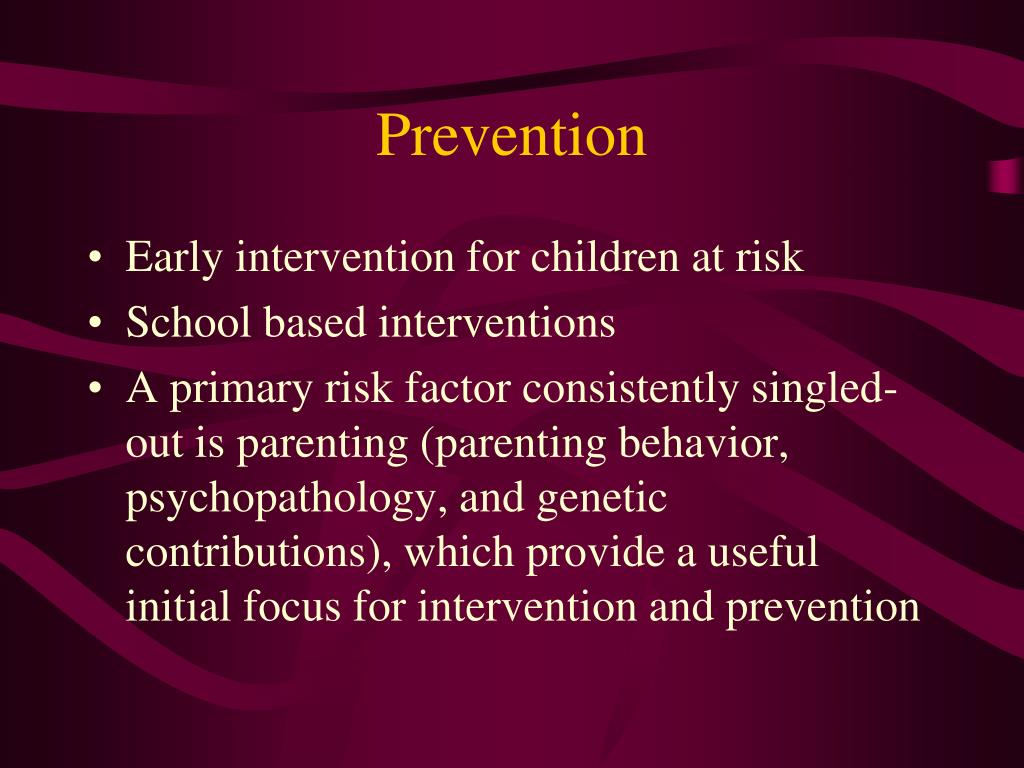 Prevention

• Early intervention for children at risk
• School based interventions
• A primary risk factor consistently singled-out is parenting (parenting behavior, psychopathology, and genetic contributions), which provide a useful initial focus for intervention and prevention